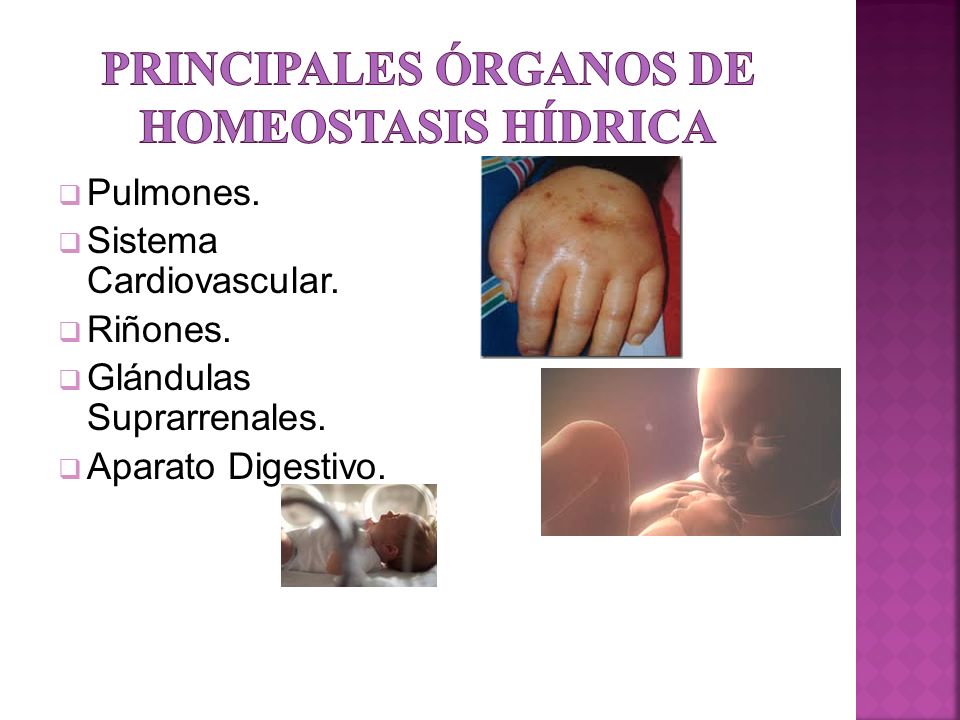 PRINCIPALES ÓRGANOS DE HOMEOSTASIS HÍDRICA

❑ Pulmones.
❑ Sistema Cardiovascular.
❑ Riñones.
❑ Glándulas Suprarrenales.
❑ Aparato Digestivo.